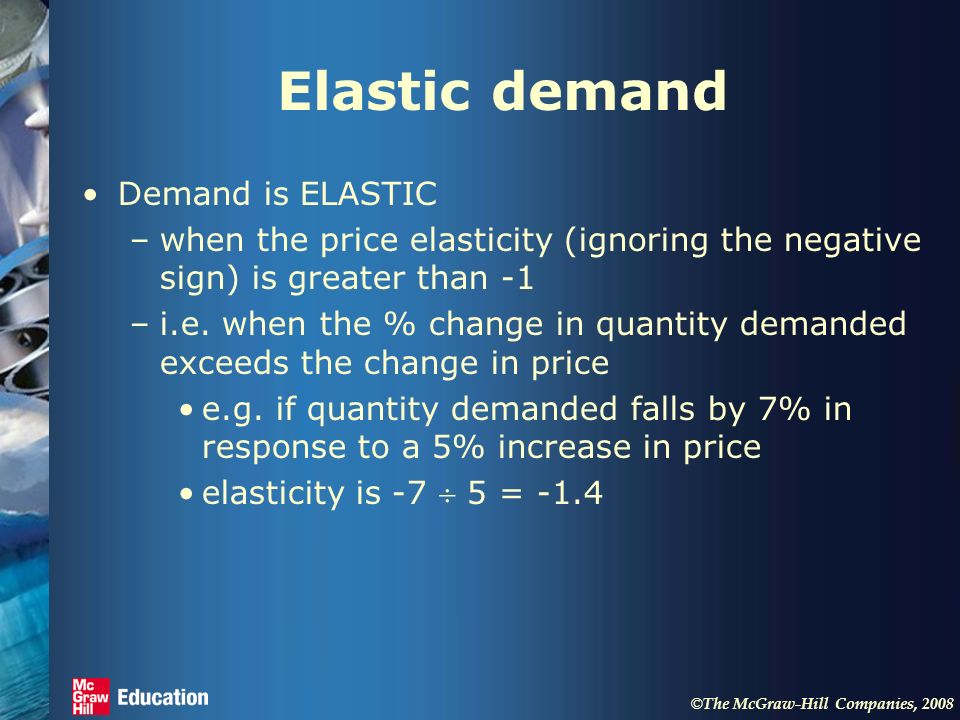 Elastic demand

• Demand is ELASTIC
– when the price elasticity (ignoring the negative sign) is greater than -1
– i.e. when the % change in quantity demanded exceeds the change in price
• e.g. if quantity demanded falls by 7% in response to a 5% increase in price
• elasticity is $-7 \div 5 = -1.4$

Mc Graw Hill Education

©The McGraw-Hill Companies, 2008